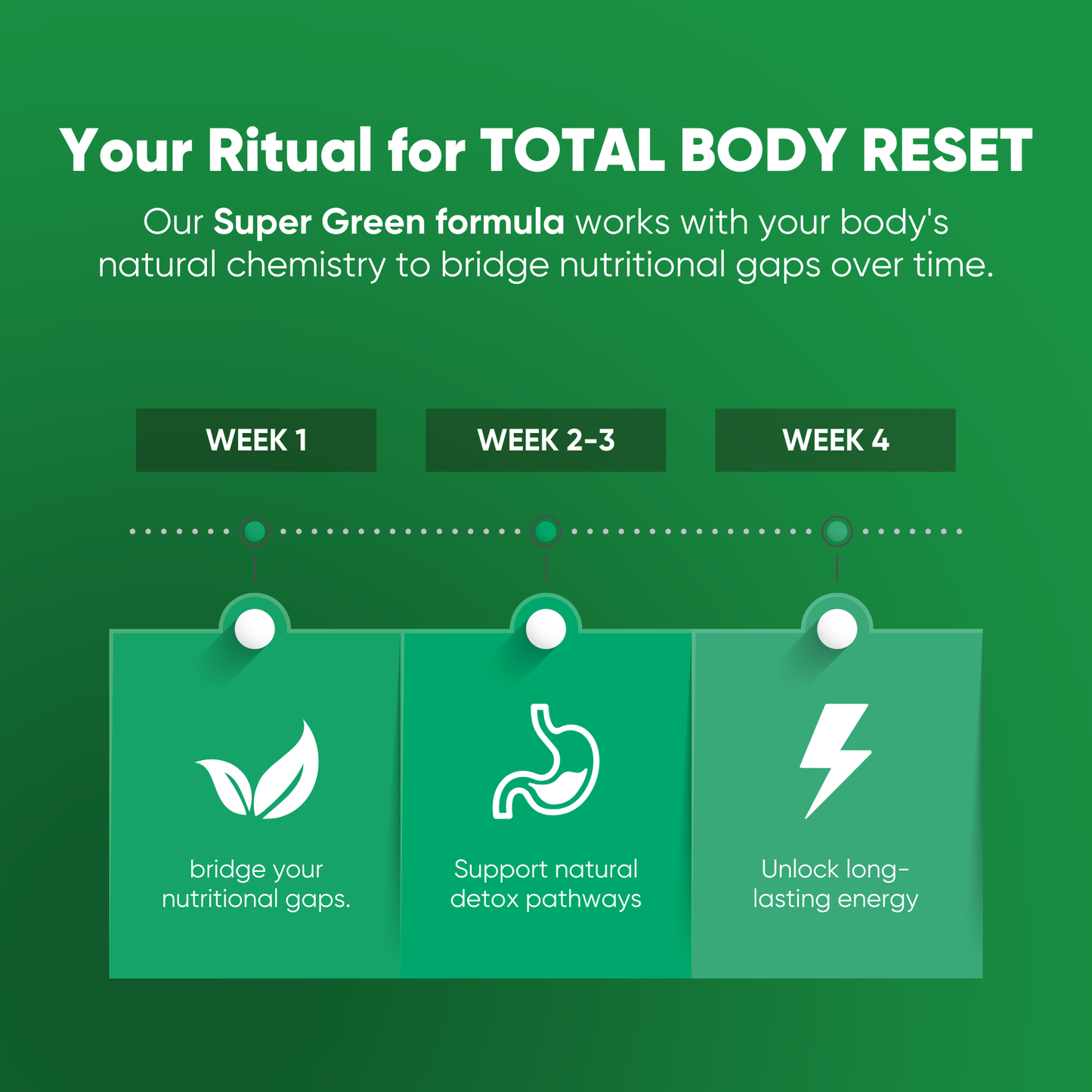 Your Ritual for TOTAL BODY RESET

Our Super Green formula works with your body's natural chemistry to bridge nutritional gaps over time.

WEEK 1

WEEK 2-3

WEEK 4

bridge your nutritional gaps.

Support natural detox pathways

Unlock long-lasting energy